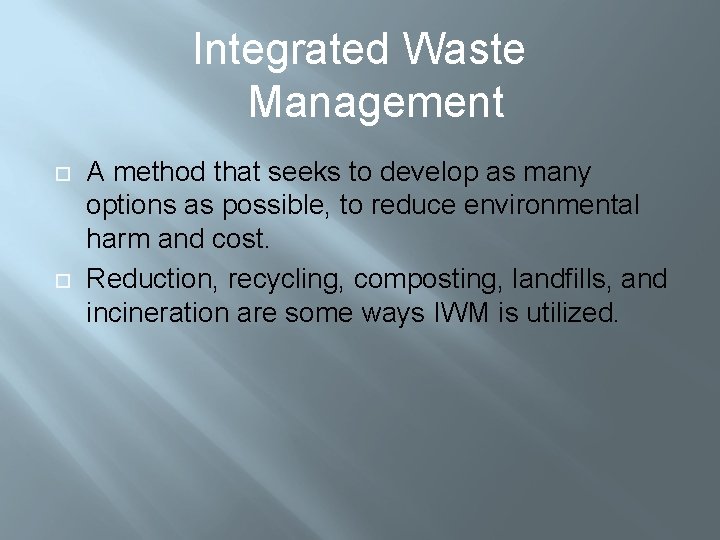 Integrated Waste Management

A method that seeks to develop as many options as possible, to reduce environmental harm and cost.

Reduction, recycling, composting, landfills, and incineration are some ways IWM is utilized.